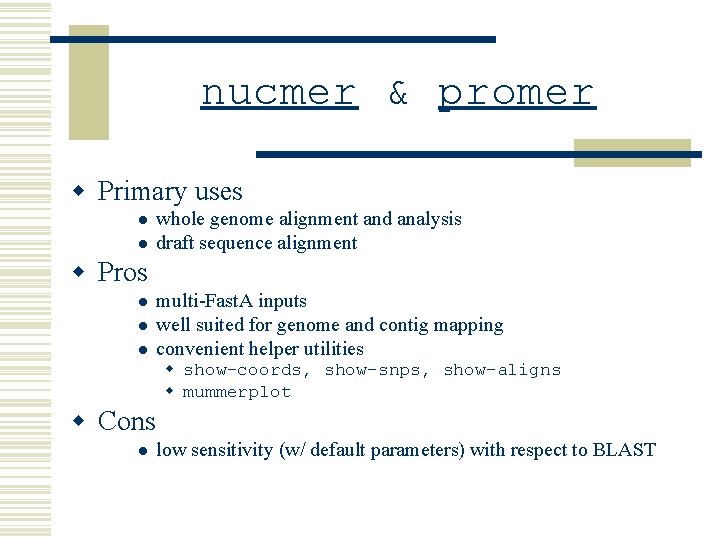 nucmer & promer

Primary uses

whole genome alignment and analysis

draft sequence alignment

Pros

multi-FastA inputs

well suited for genome and contig mapping

convenient helper utilities

show-coords, show-snps, show-aligns

mummerplot

Cons

low sensitivity (w/ default parameters) with respect to BLAST